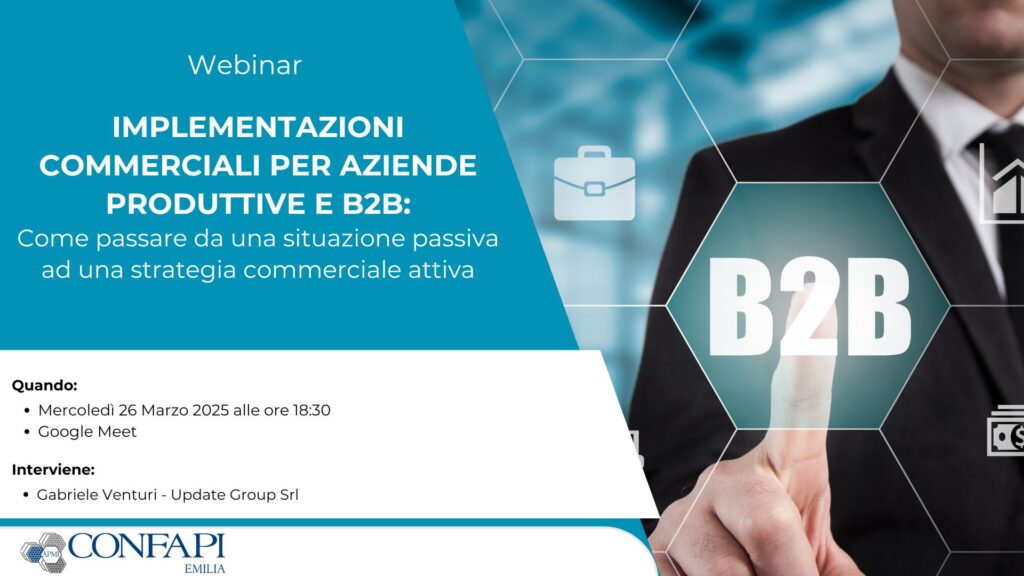 Webinar

IMPLEMENTAZIONI COMMERCIALI PER AZIENDE PRODUTTIVE E B2B:
Come passare da una situazione passiva ad una strategia commerciale attiva

B2B

Quando:
• Mercoledì 26 Marzo 2025 alle ore 18:30
• Google Meet

Interviene:
• Gabriele Venturi - Update Group Srl

APMI CONFAPI EMILIA